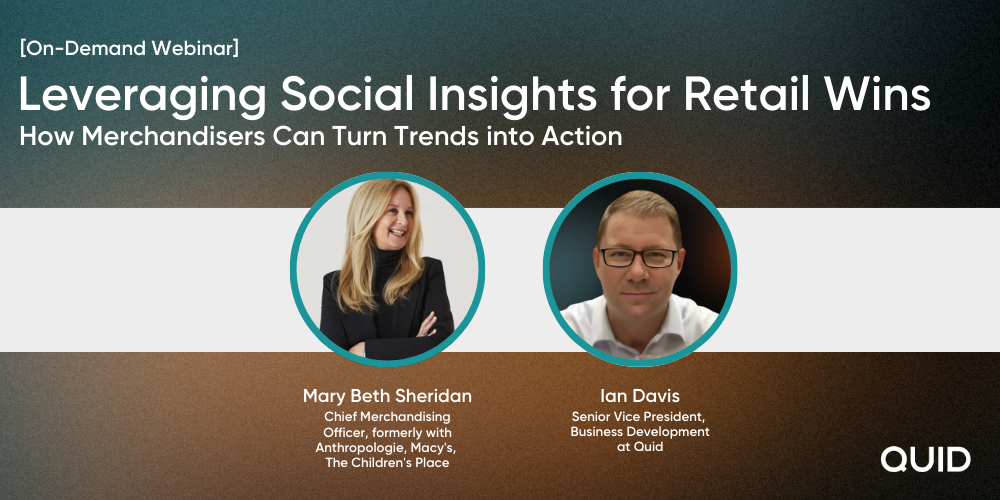 [On-Demand Webinar]

Leveraging Social Insights for Retail Wins

How Merchandisers Can Turn Trends into Action

Mary Beth Sheridan
Chief Merchandising Officer, formerly with Anthropologie, Macy's, The Children's Place

Ian Davis
Senior Vice President, Business Development at Quid

QUID